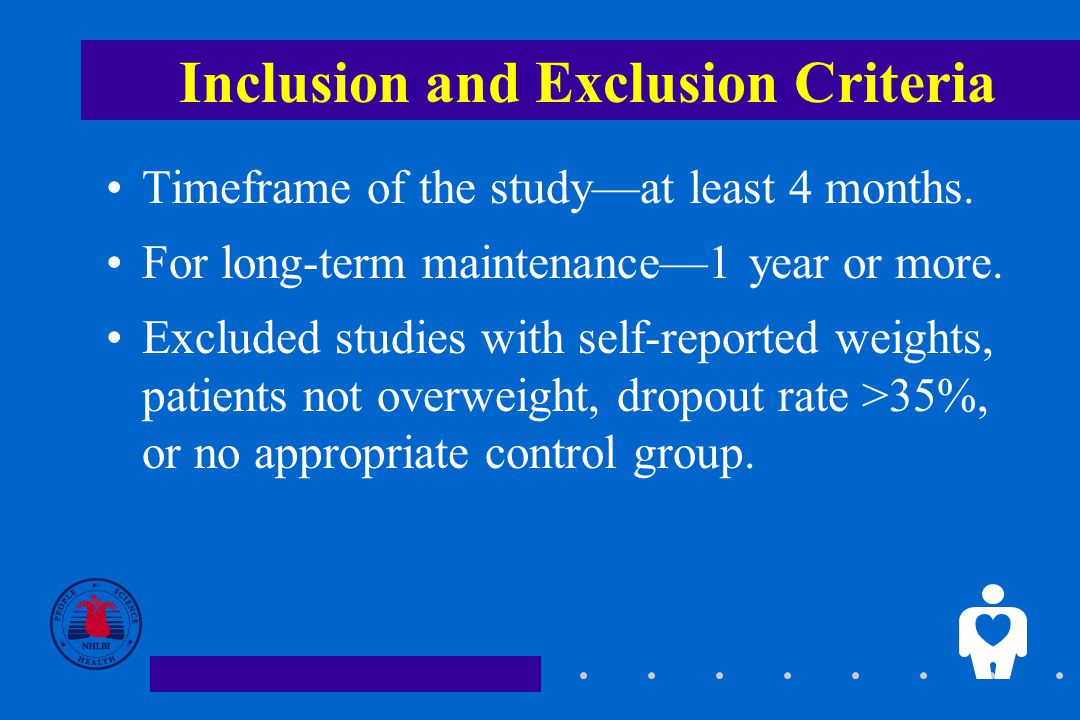 Inclusion and Exclusion Criteria

• Timeframe of the study—at least 4 months.

• For long-term maintenance—1 year or more.

• Excluded studies with self-reported weights, patients not overweight, dropout rate >35%, or no appropriate control group.

PEOPLE SCIENCE HEALTH NHLBI